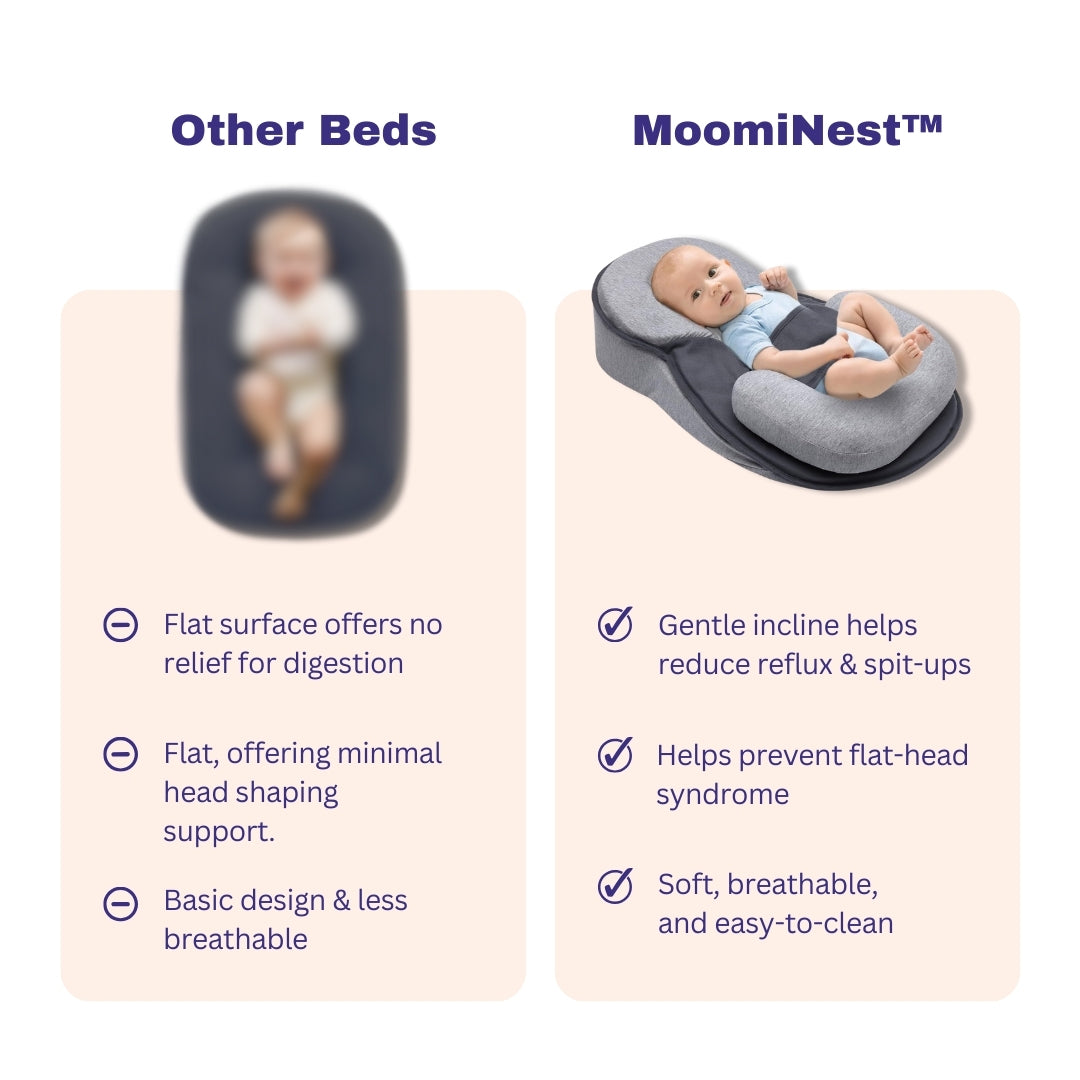 Other Beds

Flat surface offers no relief for digestion

Flat, offering minimal head shaping support.

Basic design & less breathable

MoomiNest™

Gentle incline helps reduce reflux & spit-ups

Helps prevent flat-head syndrome

Soft, breathable, and easy-to-clean